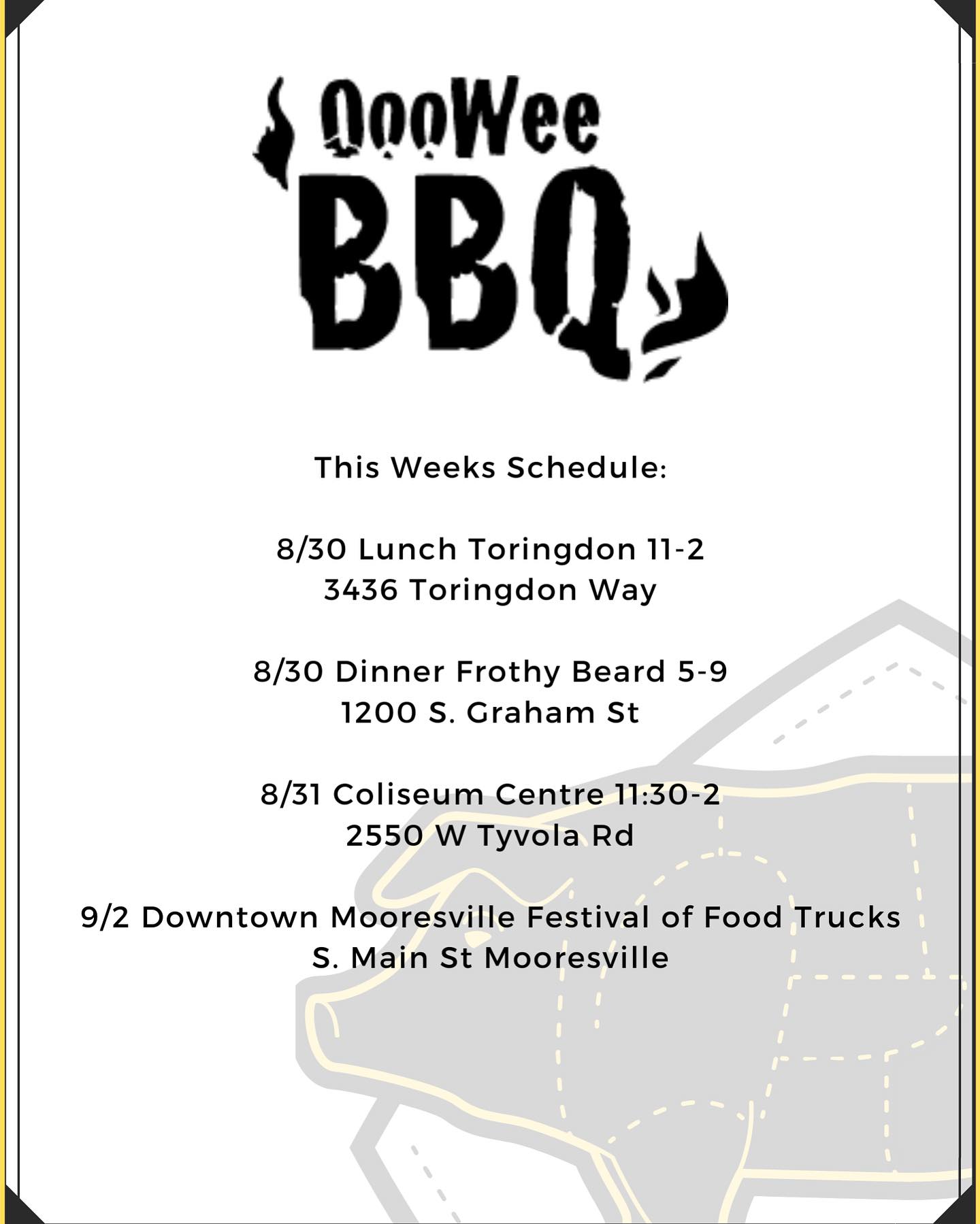 OooWee BBQ

This Weeks Schedule:

8/30 Lunch Toringdon 11-2
3436 Toringdon Way

8/30 Dinner Frothy Beard 5-9
1200 S. Graham St

8/31 Coliseum Centre 11:30-2
2550 W Tyvola Rd

9/2 Downtown Mooresville Festival of Food Trucks
S. Main St Mooresville